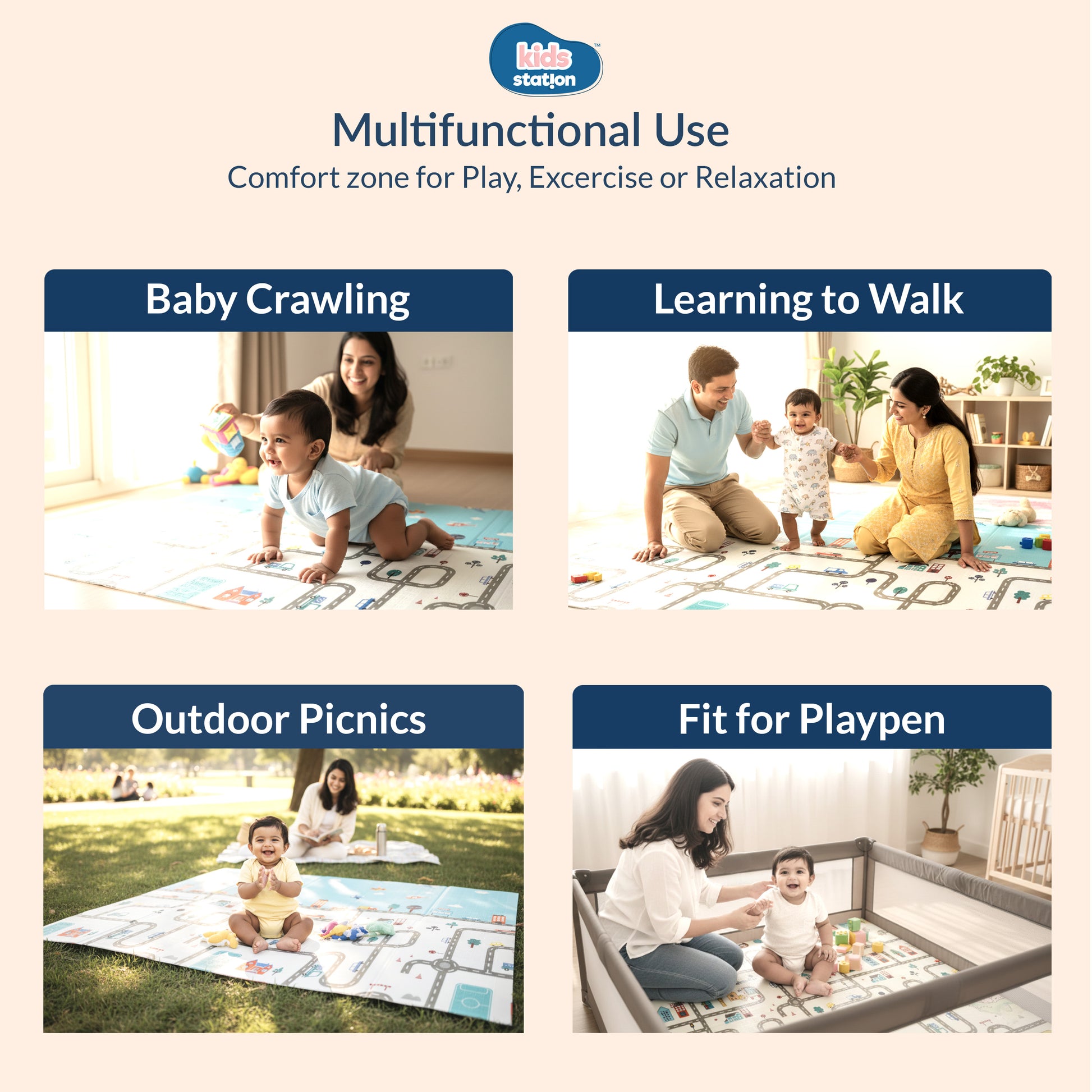 kids station™

Multifunctional Use

Comfort zone for Play, Excercise or Relaxation

Baby Crawling

Learning to Walk

Outdoor Picnics

Fit for Playpen